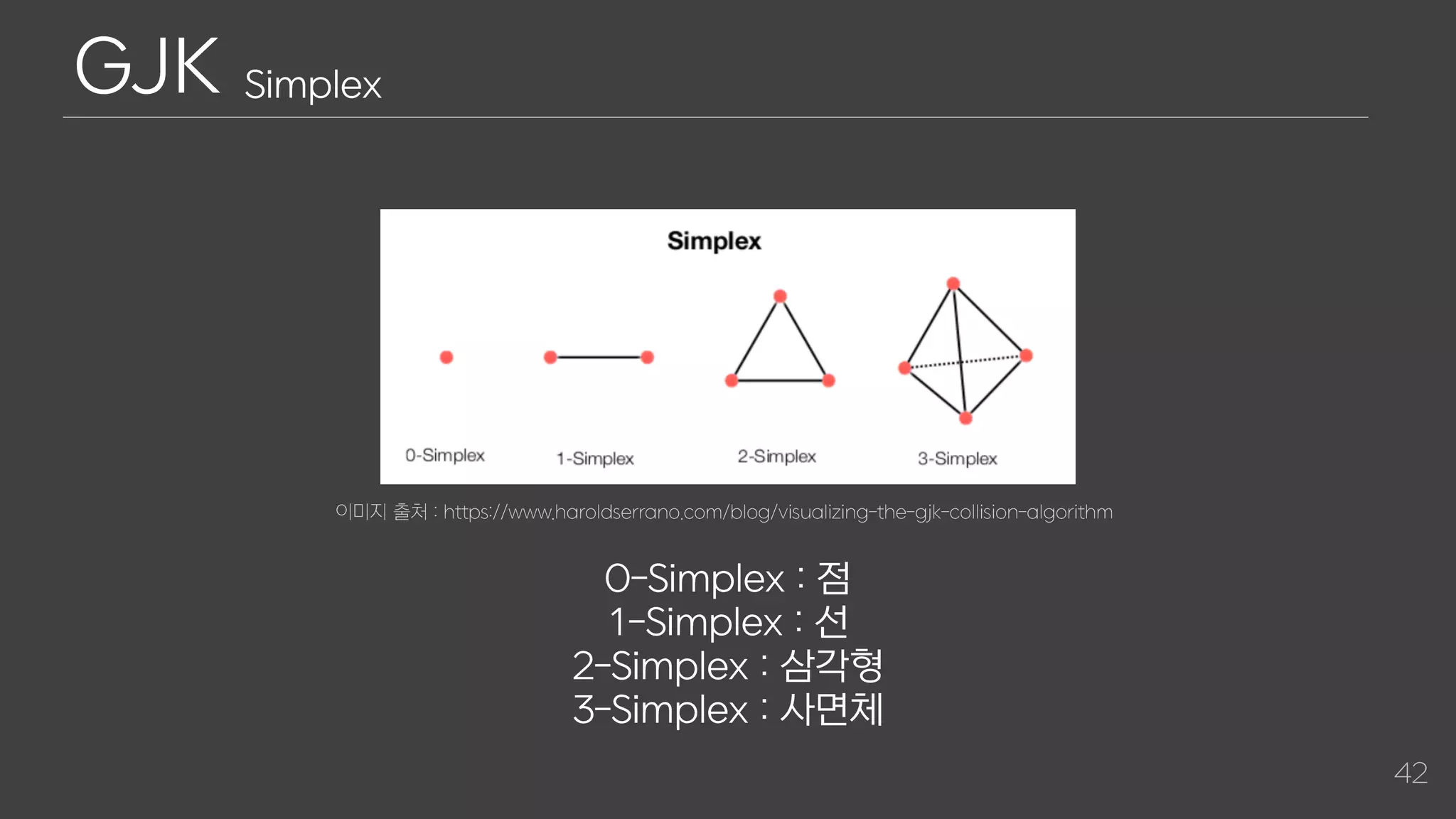 GJK Simplex

Simplex

0-Simplex 1-Simplex 2-Simplex 3-Simplex

이미지 출처 : https://www.haroldserrano.com/blog/visualizing-the-gjk-collision-algorithm

0-Simplex : 점
1-Simplex : 선
2-Simplex : 삼각형
3-Simplex : 사면체

42